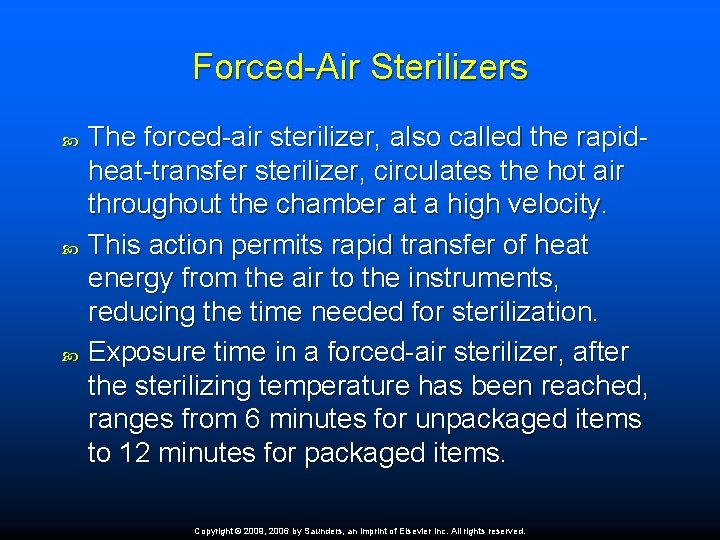 Forced-Air Sterilizers

The forced-air sterilizer, also called the rapid-heat-transfer sterilizer, circulates the hot air throughout the chamber at a high velocity.

This action permits rapid transfer of heat energy from the air to the instruments, reducing the time needed for sterilization.

Exposure time in a forced-air sterilizer, after the sterilizing temperature has been reached, ranges from 6 minutes for unpackaged items to 12 minutes for packaged items.

Copyright © 2009, 2006 by Saunders, an imprint of Elsevier Inc. All rights reserved.